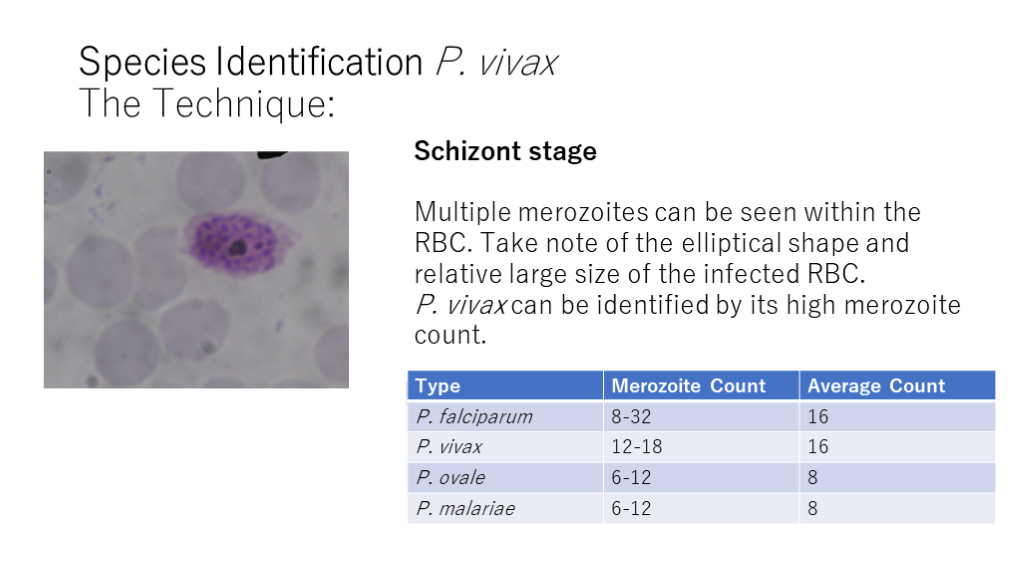 Species Identification P. vivax
The Technique:

Schizont stage

Multiple merozoites can be seen within the RBC. Take note of the elliptical shape and relative large size of the infected RBC.
P. vivax can be identified by its high merozoite count.

| Type | Merozoite Count | Average Count |
|---|---|---|
| P. falciparum | 8-32 | 16 |
| P. vivax | 12-18 | 16 |
| P. ovale | 6-12 | 8 |
| P. malariae | 6-12 | 8 |